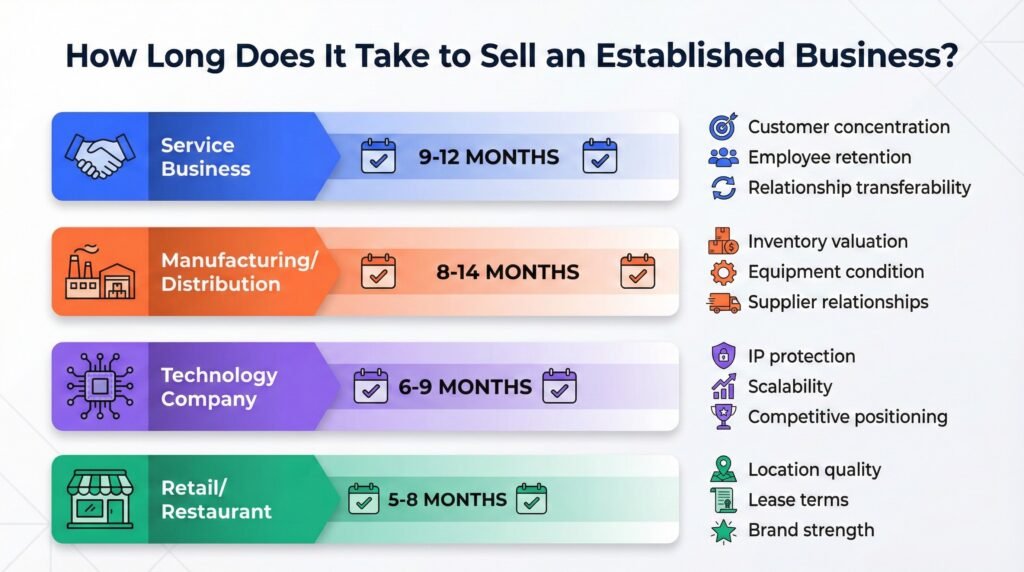 How Long Does It Take to Sell an Established Business?

Service Business
9-12 MONTHS
Customer concentration
Employee retention
Relationship transferability

Manufacturing/ Distribution
8-14 MONTHS
Inventory valuation
Equipment condition
Supplier relationships

Technology Company
6-9 MONTHS
IP protection
Scalability
Competitive positioning

Retail/ Restaurant
5-8 MONTHS
Location quality
Lease terms
Brand strength